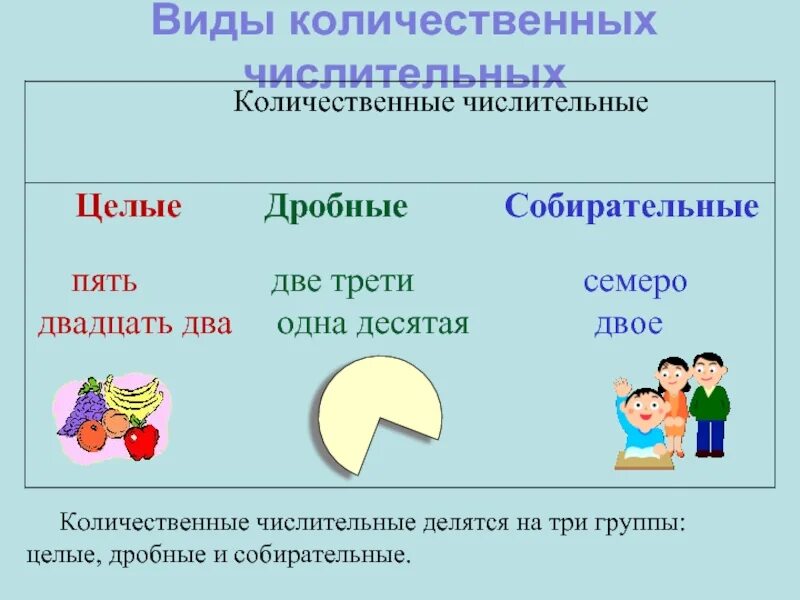 Виды количественных числительных

Количественные числительные

| Целые | Дробные | Собирательные |
|---|---|---|
| пять | две трети | семеро |
| двадцать два | одна десятая | двое |

Количественные числительные делятся на три группы: целые, дробные и собирательные.